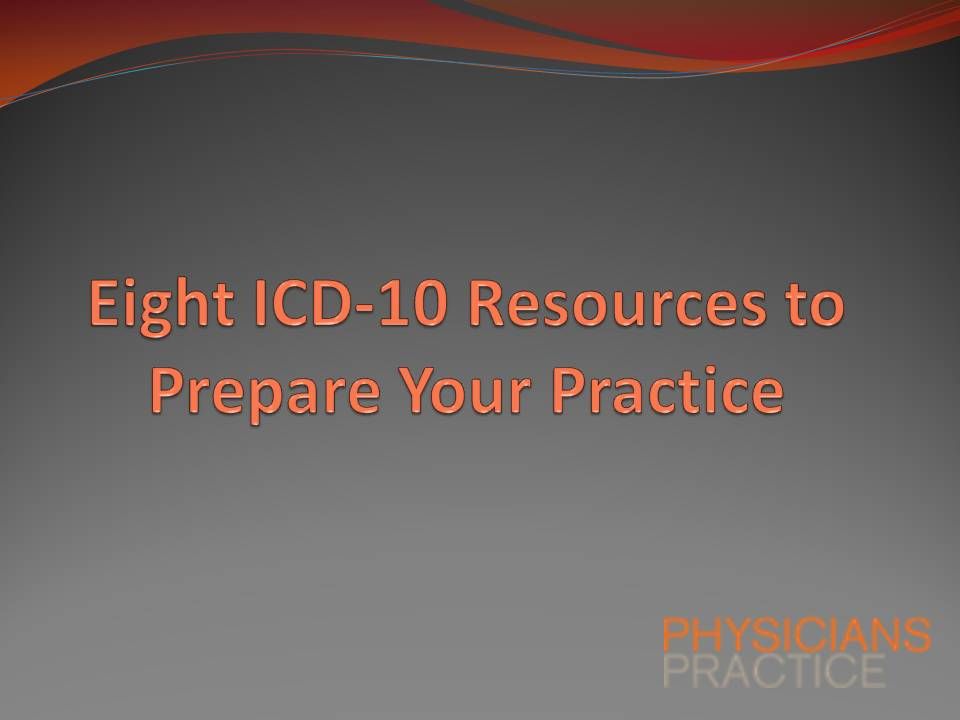 Eight ICD-10 Resources to Prepare Your Practice

PHYSICIANS
PRACTICE